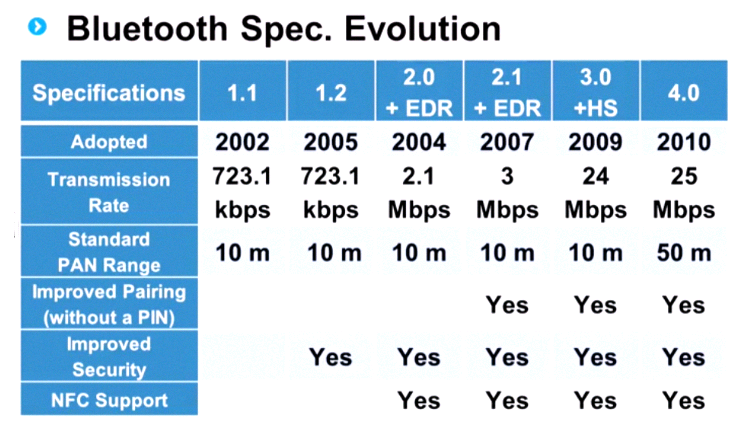 Bluetooth Spec. Evolution

| Specifications | 1.1 | 1.2 | 2.0 + EDR | 2.1 + EDR | 3.0 +HS | 4.0 |
|---|---|---|---|---|---|---|
| Adopted | 2002 | 2005 | 2004 | 2007 | 2009 | 2010 |
| Transmission Rate | 723.1 kbps | 723.1 kbps | 2.1 Mbps | 3 Mbps | 24 Mbps | 25 Mbps |
| Standard PAN Range | 10 m | 10 m | 10 m | 10 m | 10 m | 50 m |
| Improved Pairing (without a PIN) | | | | Yes | Yes | Yes |
| Improved Security | | Yes | Yes | Yes | Yes | Yes |
| NFC Support | | | Yes | Yes | Yes | Yes |